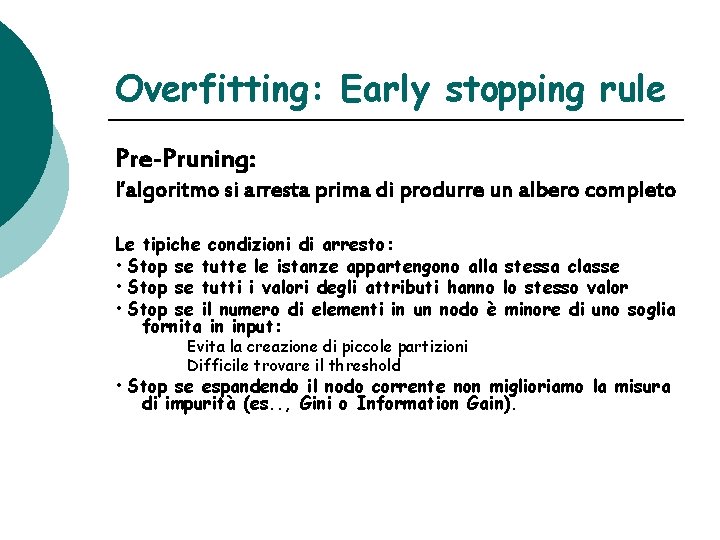 Overfitting: Early stopping rule

Pre-Pruning:
l'algoritmo si arresta prima di produrre un albero completo

Le tipiche condizioni di arresto:
• Stop se tutte le istanze appartengono alla stessa classe
• Stop se tutti i valori degli attributi hanno lo stesso valor
• Stop se il numero di elementi in un nodo è minore di uno soglia fornita in input:
Evita la creazione di piccole partizioni
Difficile trovare il threshold
• Stop se espandendo il nodo corrente non miglioriamo la misura di impurità (es.., Gini o Information Gain).